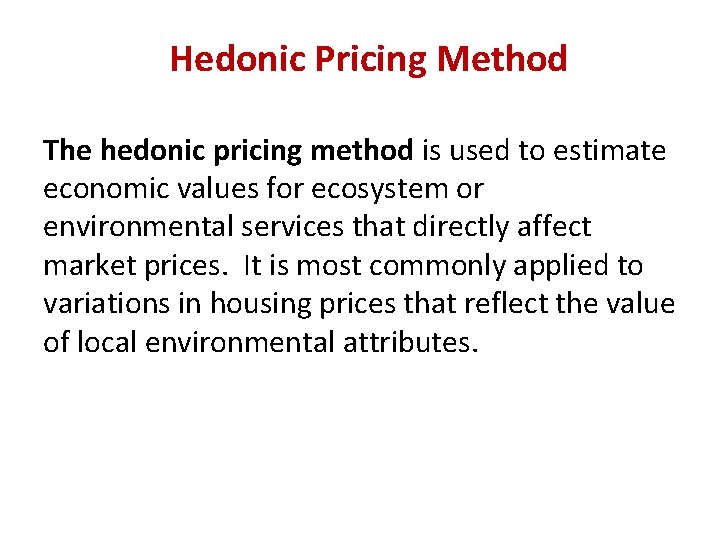 Hedonic Pricing Method

The hedonic pricing method is used to estimate economic values for ecosystem or environmental services that directly affect market prices. It is most commonly applied to variations in housing prices that reflect the value of local environmental attributes.